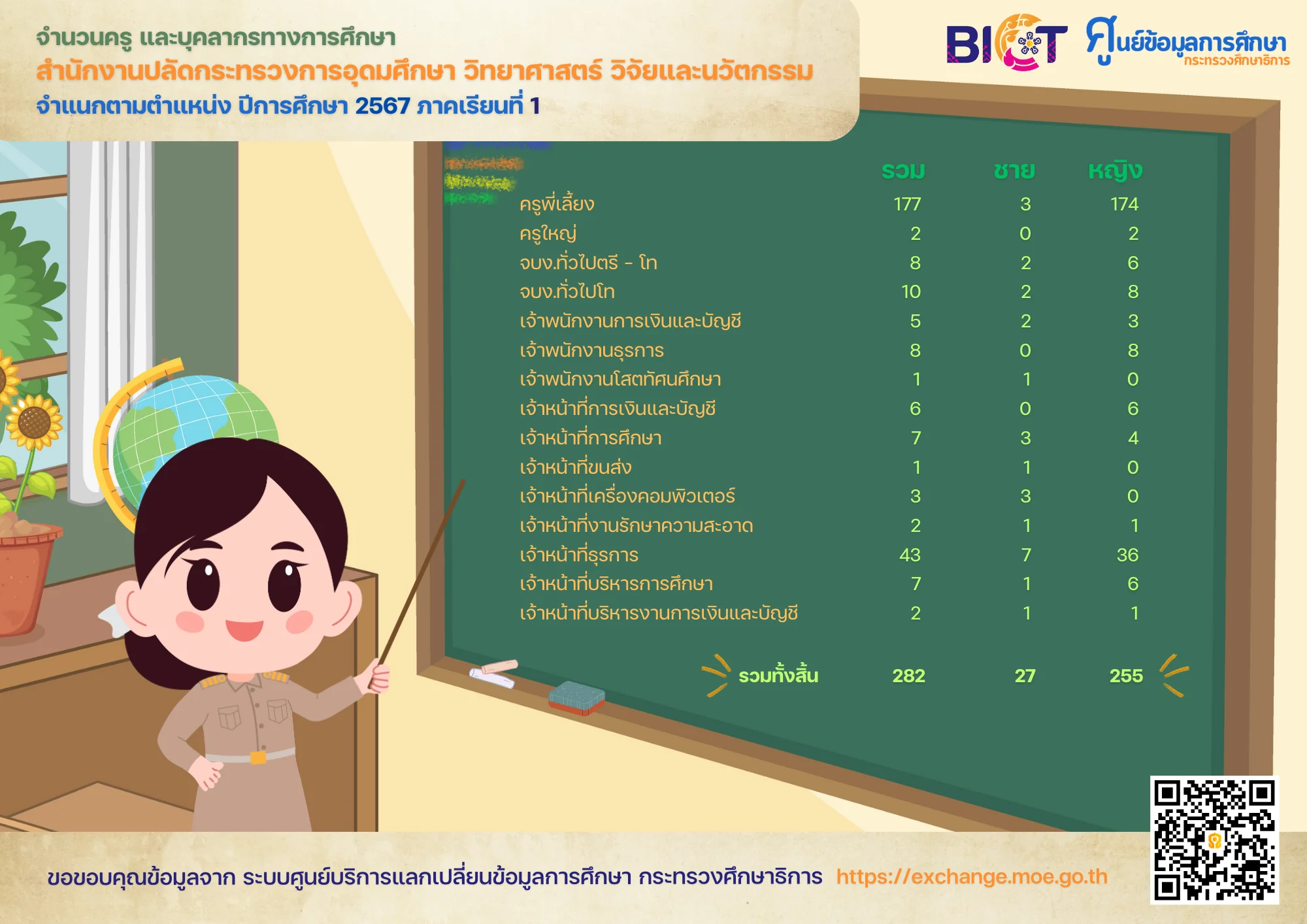 จำนวนครู และบุคลากรทางการศึกษา
สำนักงานปลัดกระทรวงการอุดมศึกษา วิทยาศาสตร์ วิจัยและนวัตกรรม
จำแนกตามตำแหน่ง ปีการศึกษา 2567 ภาคเรียนที่ 1

BICT ศูนย์ข้อมูลการศึกษา กระทรวงศึกษาธิการ

| | รวม | ชาย | หญิง |
|---|---|---|---|
| ครูพี่เลี้ยง | 177 | 3 | 174 |
| ครูใหญ่ | 2 | 0 | 2 |
| จบง.ทั่วไปตรี - โท | 8 | 2 | 6 |
| จบง.ทั่วไปโท | 10 | 2 | 8 |
| เจ้าพนักงานการเงินและบัญชี | 5 | 2 | 3 |
| เจ้าพนักงานธุรการ | 8 | 0 | 8 |
| เจ้าพนักงานโสตทัศนศึกษา | 1 | 1 | 0 |
| เจ้าหน้าที่การเงินและบัญชี | 6 | 0 | 6 |
| เจ้าหน้าที่การศึกษา | 7 | 3 | 4 |
| เจ้าหน้าที่ขนส่ง | 1 | 1 | 0 |
| เจ้าหน้าที่เครื่องคอมพิวเตอร์ | 3 | 3 | 0 |
| เจ้าหน้าที่งานรักษาความสะอาด | 2 | 1 | 1 |
| เจ้าหน้าที่ธุรการ | 43 | 7 | 36 |
| เจ้าหน้าที่บริหารการศึกษา | 7 | 1 | 6 |
| เจ้าหน้าที่บริหารงานการเงินและบัญชี | 2 | 1 | 1 |
| รวมทั้งสิ้น | 282 | 27 | 255 |

ขอขอบคุณข้อมูลจาก ระบบศูนย์บริการแลกเปลี่ยนข้อมูลการศึกษา กระทรวงศึกษาธิการ https://exchange.moe.go.th